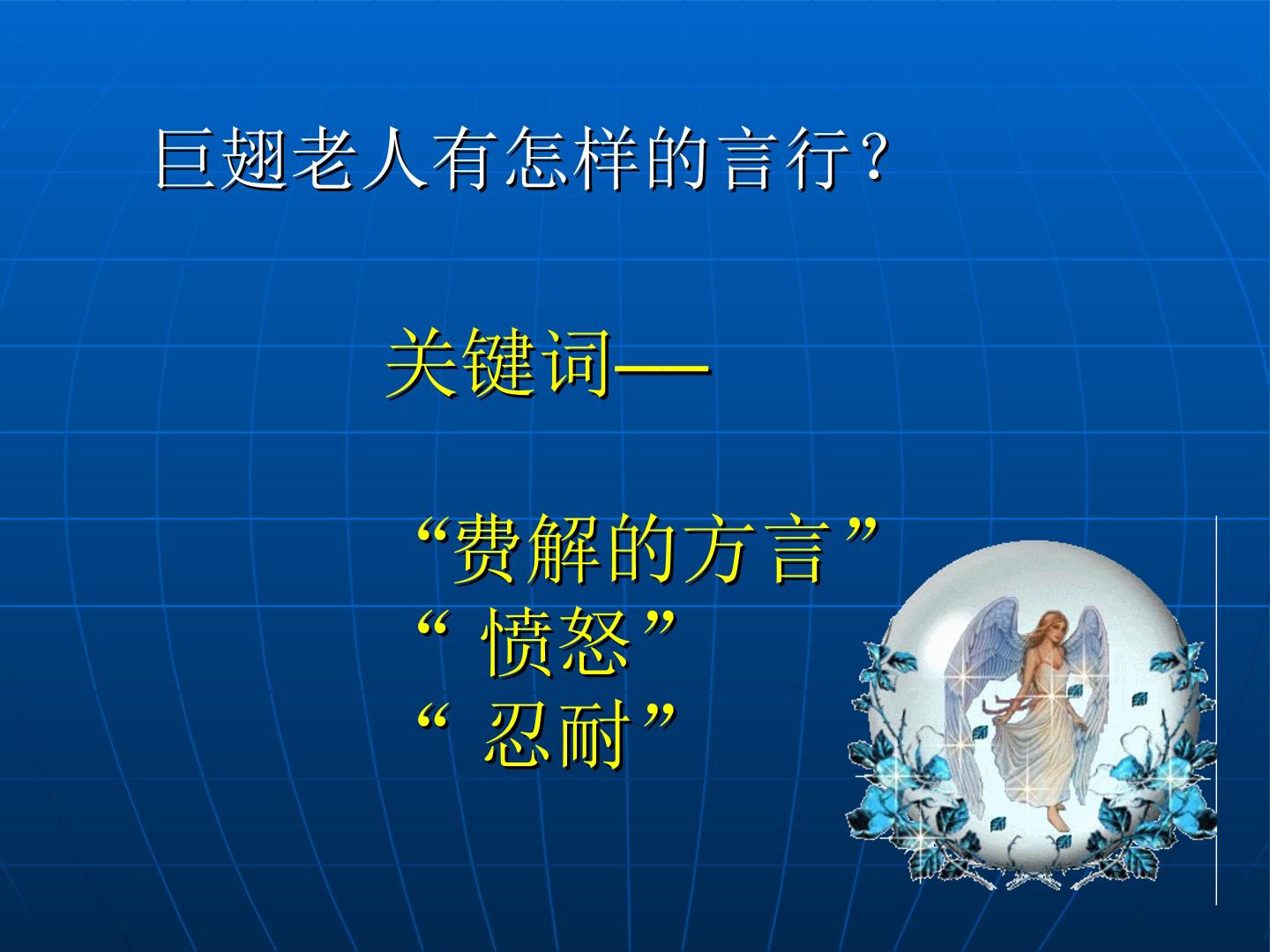 巨翅老人有怎样的言行？

关键词——

“费解的方言”
“愤怒”
“忍耐”